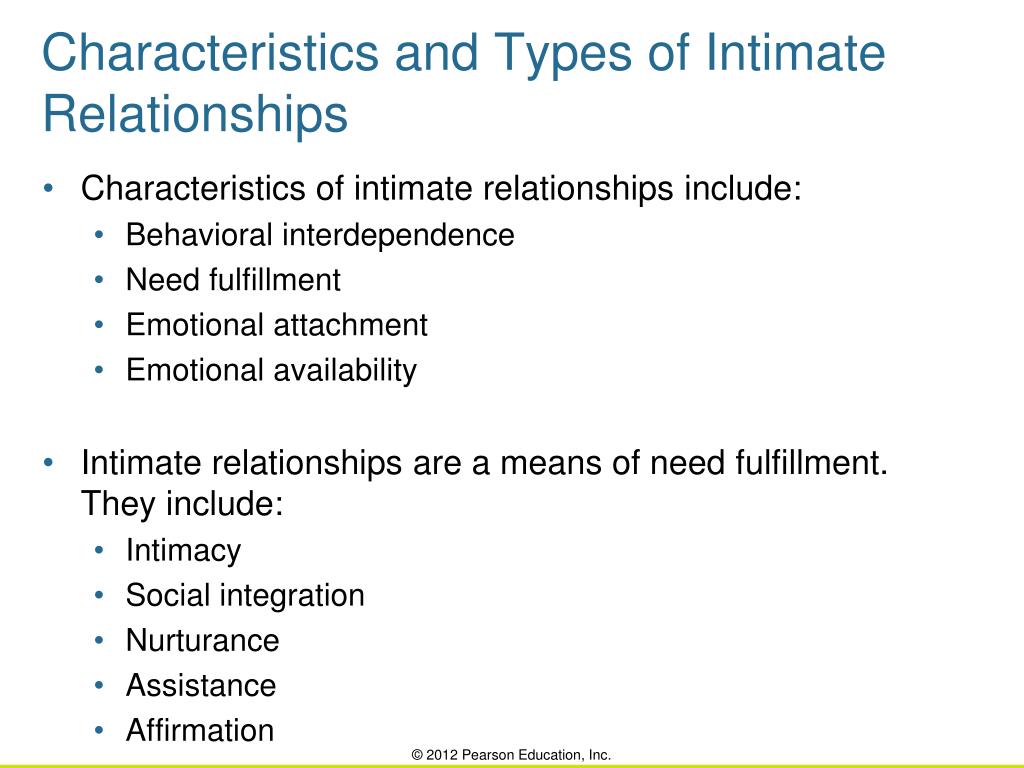 Characteristics and Types of Intimate Relationships

• Characteristics of intimate relationships include:
  • Behavioral interdependence
  • Need fulfillment
  • Emotional attachment
  • Emotional availability

• Intimate relationships are a means of need fulfillment. They include:
  • Intimacy
  • Social integration
  • Nurturance
  • Assistance
  • Affirmation

© 2012 Pearson Education, Inc.